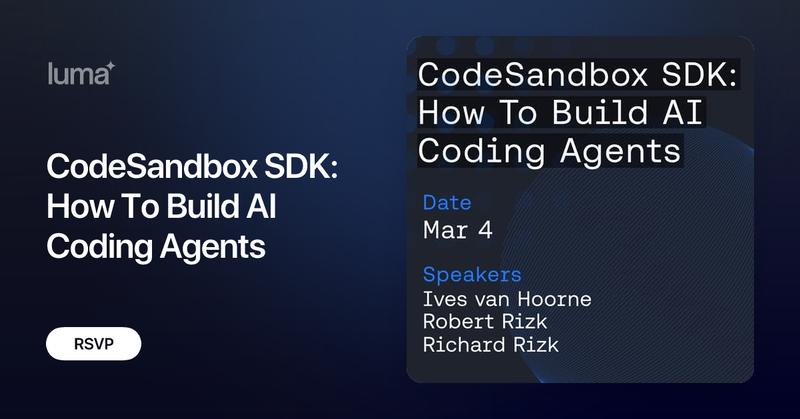 luma

CodeSandbox SDK: How To Build AI Coding Agents

RSVP

CodeSandbox SDK: How To Build AI Coding Agents

Date
Mar 4

Speakers
Ives van Hoorne
Robert Rizk
Richard Rizk